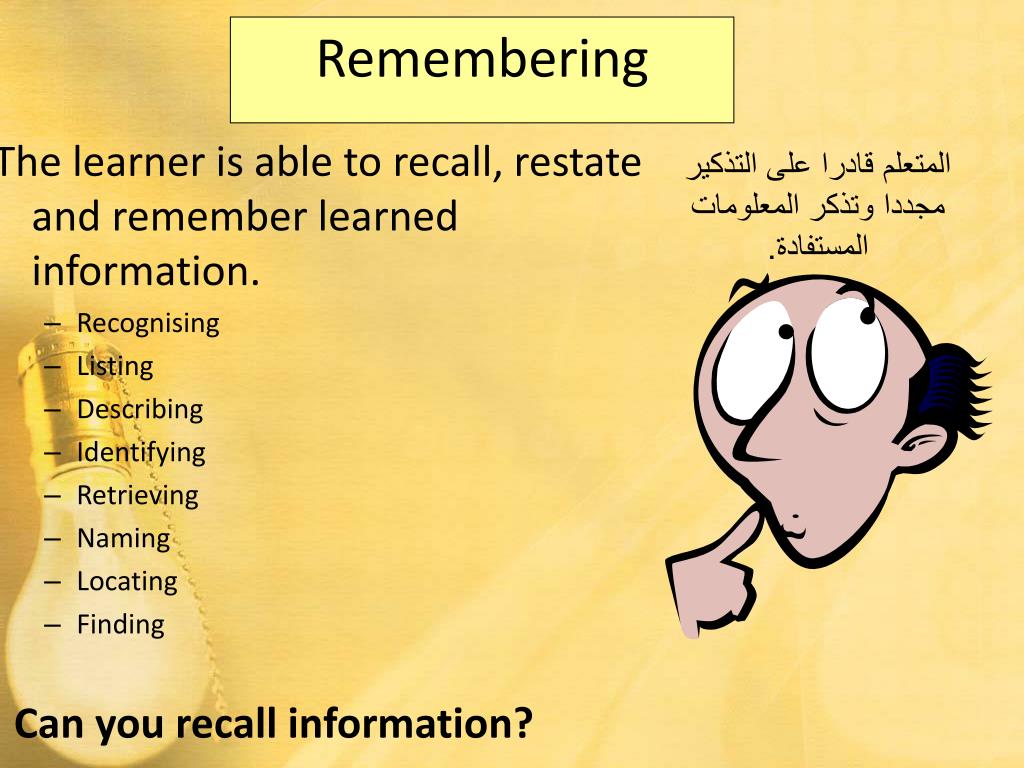 Remembering

The learner is able to recall, restate and remember learned information.

– Recognising
– Listing
– Describing
– Identifying
– Retrieving
– Naming
– Locating
– Finding

المتعلم قادرا على التذكير مجددا وتذكر المعلومات المستفادة.

Can you recall information?